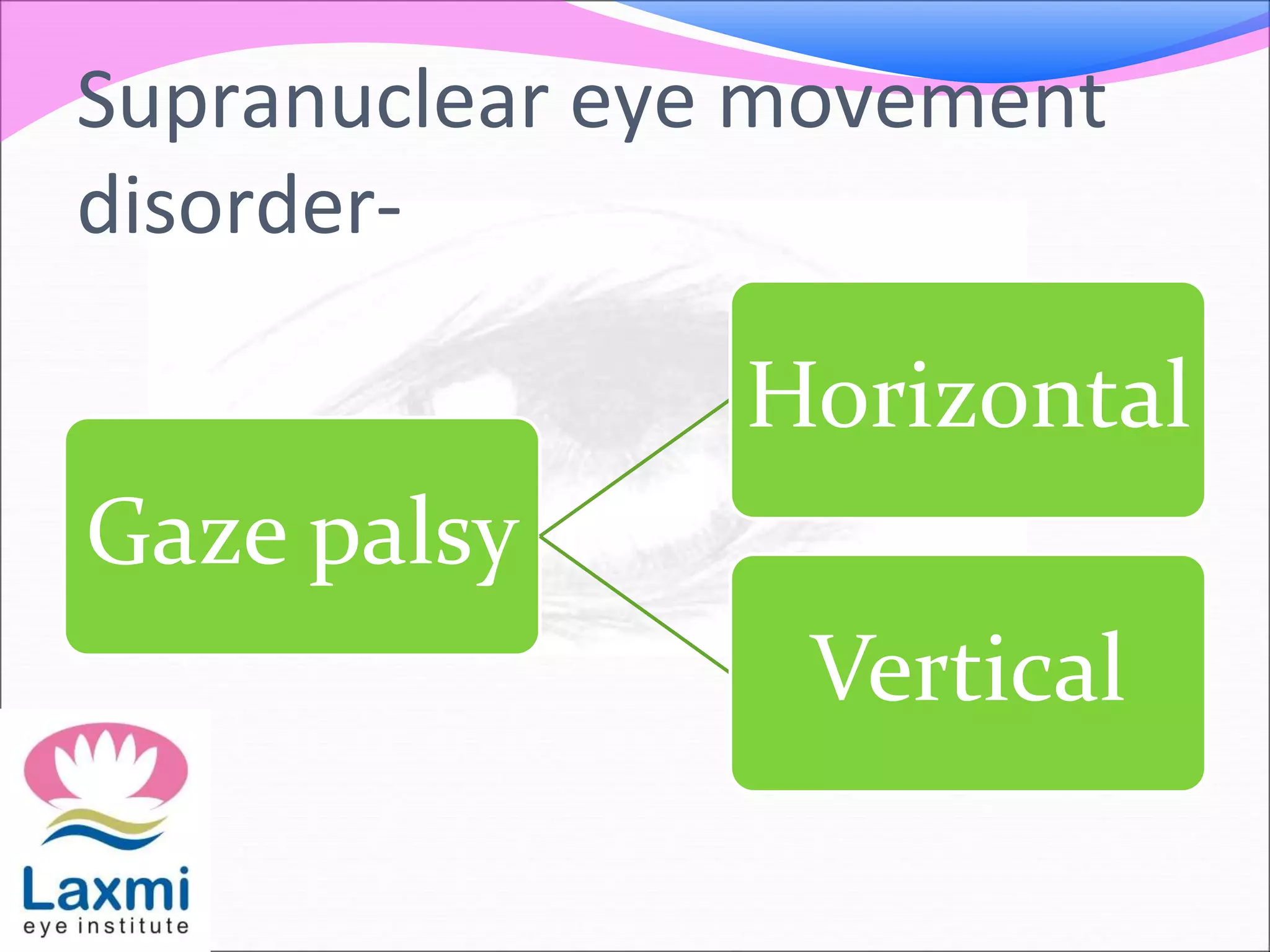 Supranuclear eye movement disorder-

Gaze palsy

Horizontal

Vertical

Laxmi
eye institute